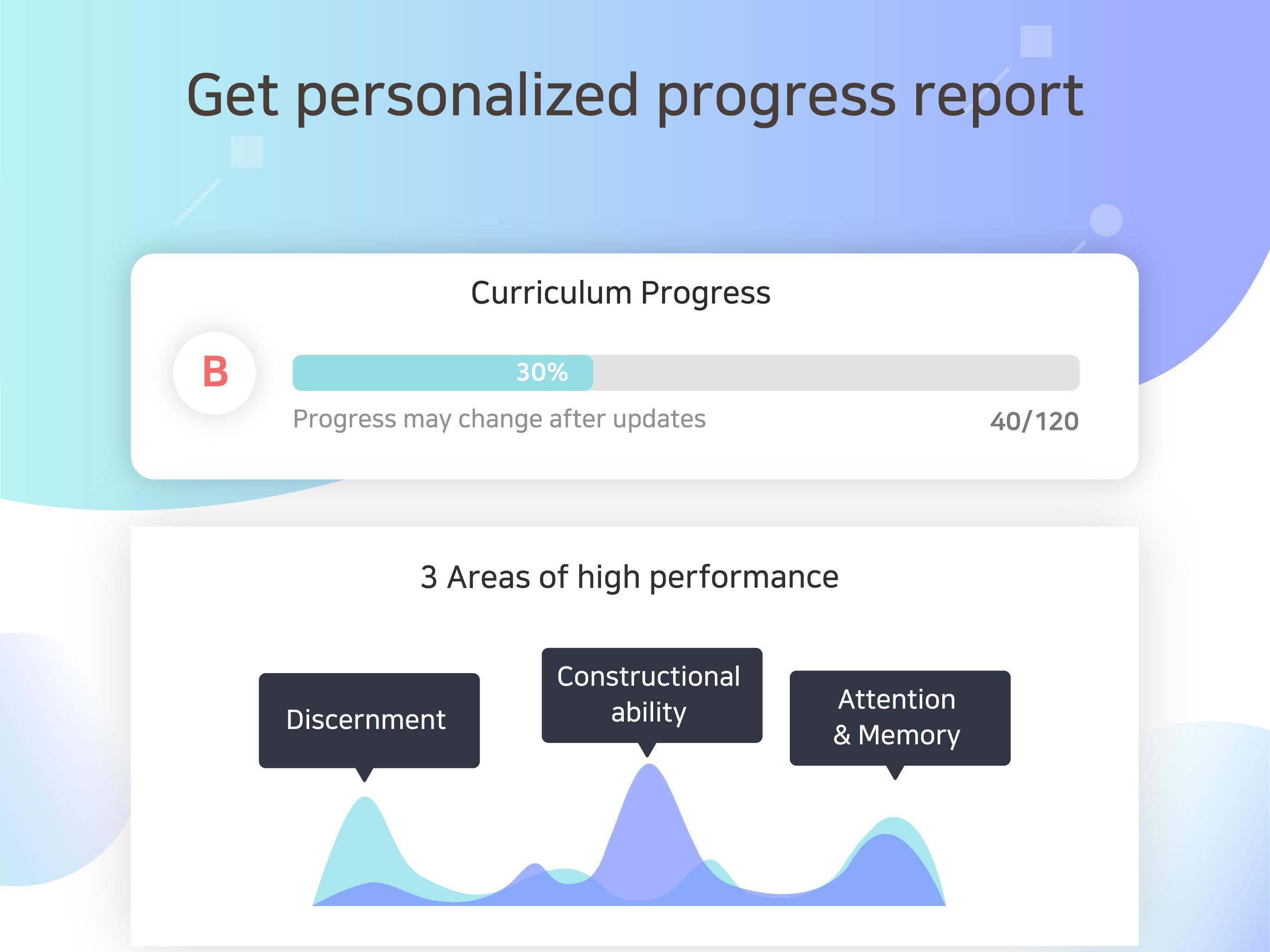 Get personalized progress report

Curriculum Progress

B

30%

Progress may change after updates

40/120

3 Areas of high performance

Discernment

Constructional ability

Attention & Memory